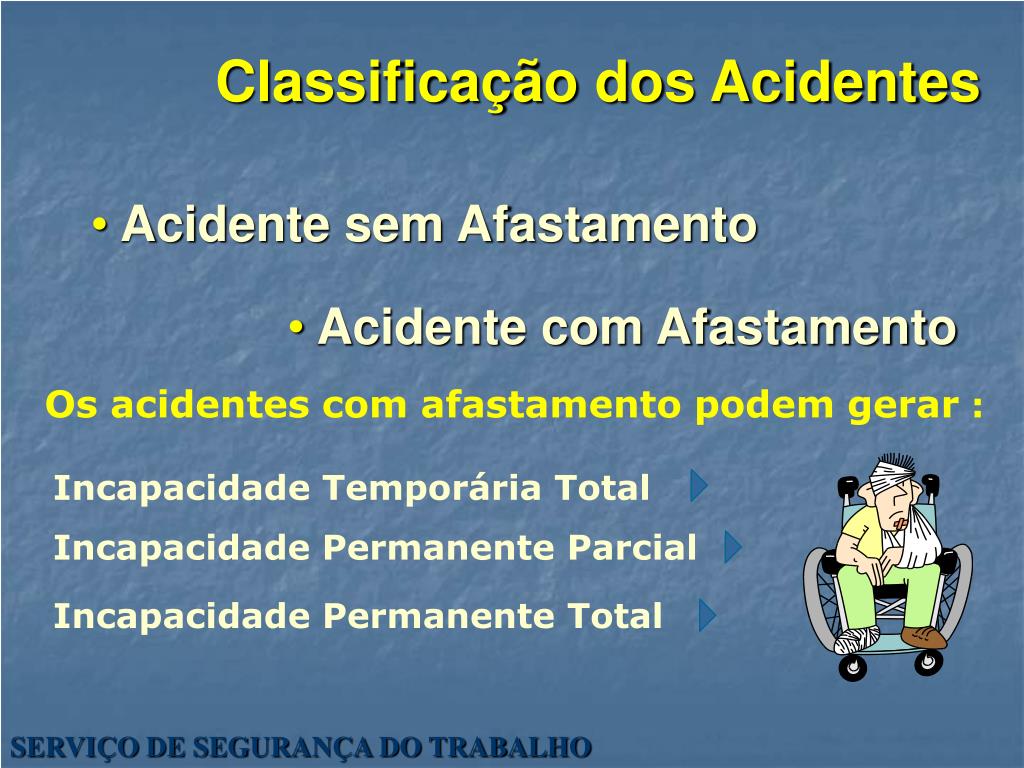 Classificação dos Acidentes

• Acidente sem Afastamento

• Acidente com Afastamento

Os acidentes com afastamento podem gerar :

Incapacidade Temporária Total

Incapacidade Permanente Parcial

Incapacidade Permanente Total

SERVIÇO DE SEGURANÇA DO TRABALHO